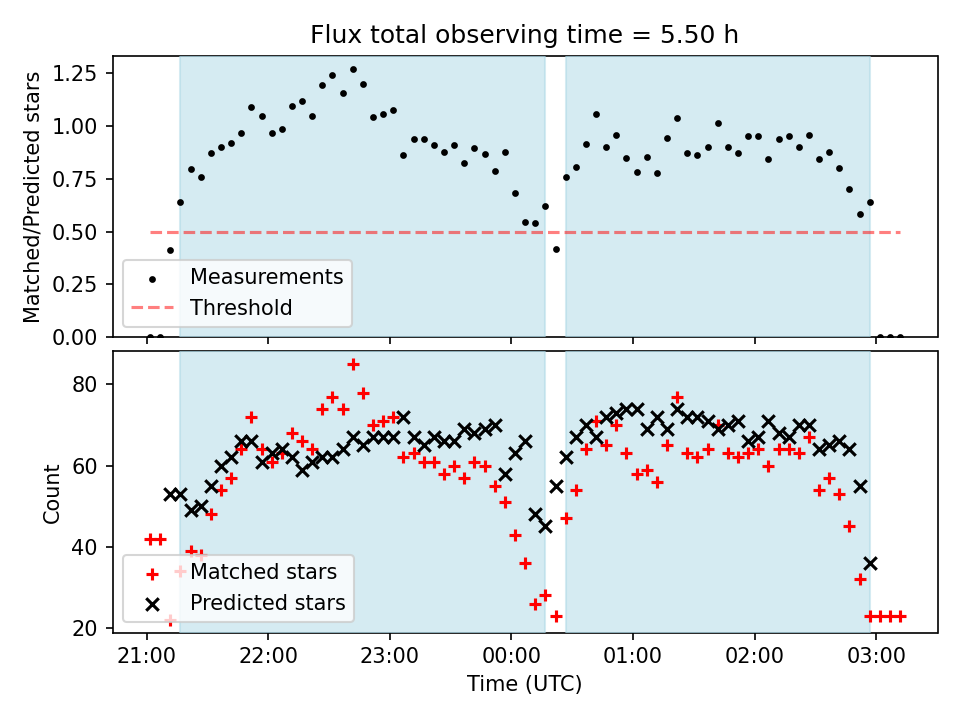 Flux total observing time = 5.50 h

Matched/Predicted stars

1.25
1.00
0.75
0.50
0.25
0.00

Measurements
Threshold

Count

80
60
40
20

Matched stars
Predicted stars

21:00
22:00
23:00
00:00
01:00
02:00
03:00

Time (UTC)